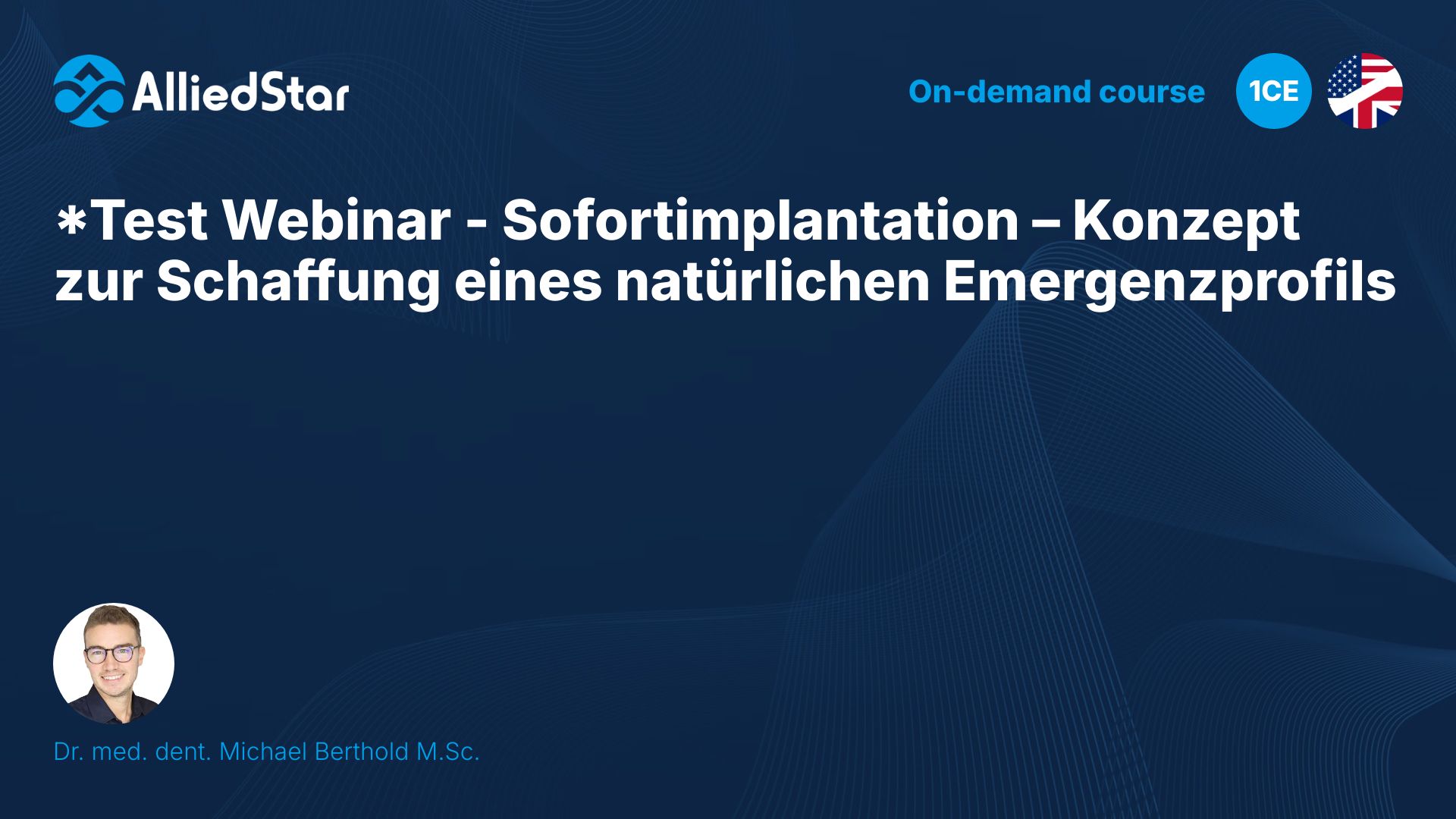 AlliedStar

On-demand course

1CE

*Test Webinar - Sofortimplantation – Konzept zur Schaffung eines natürlichen Emergenzprofils

Dr. med. dent. Michael Berthold M.Sc.